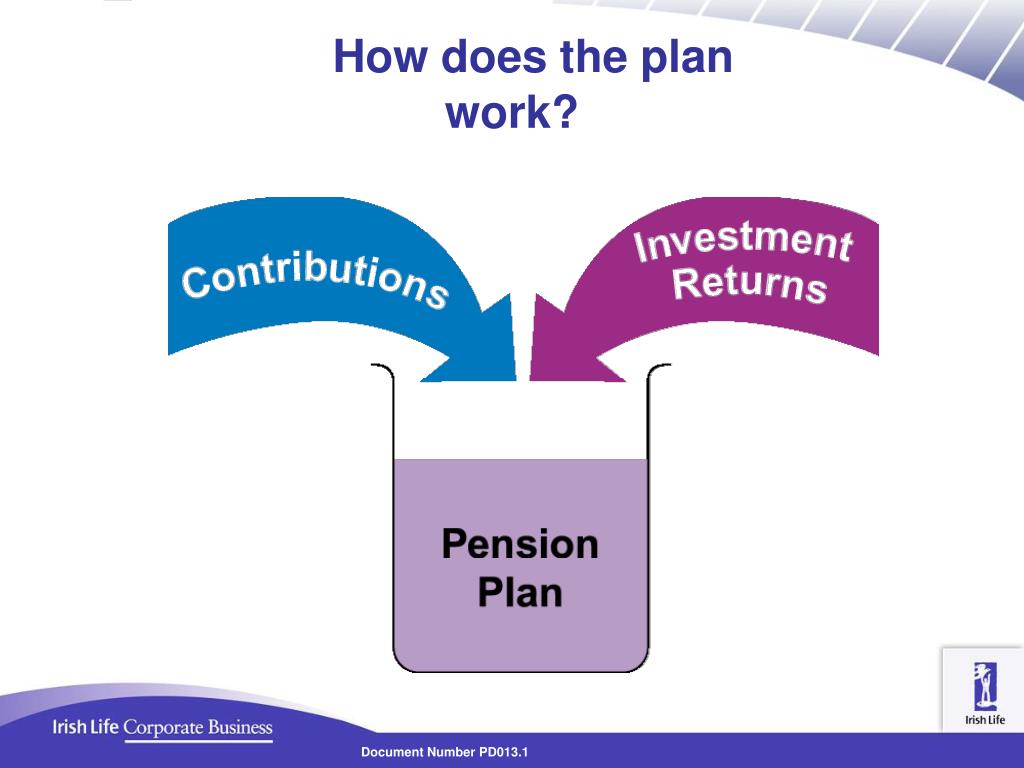 How does the plan work?

Contributions

Investment Returns

Pension Plan

Irish Life

Irish Life Corporate Business

Document Number PD013.1